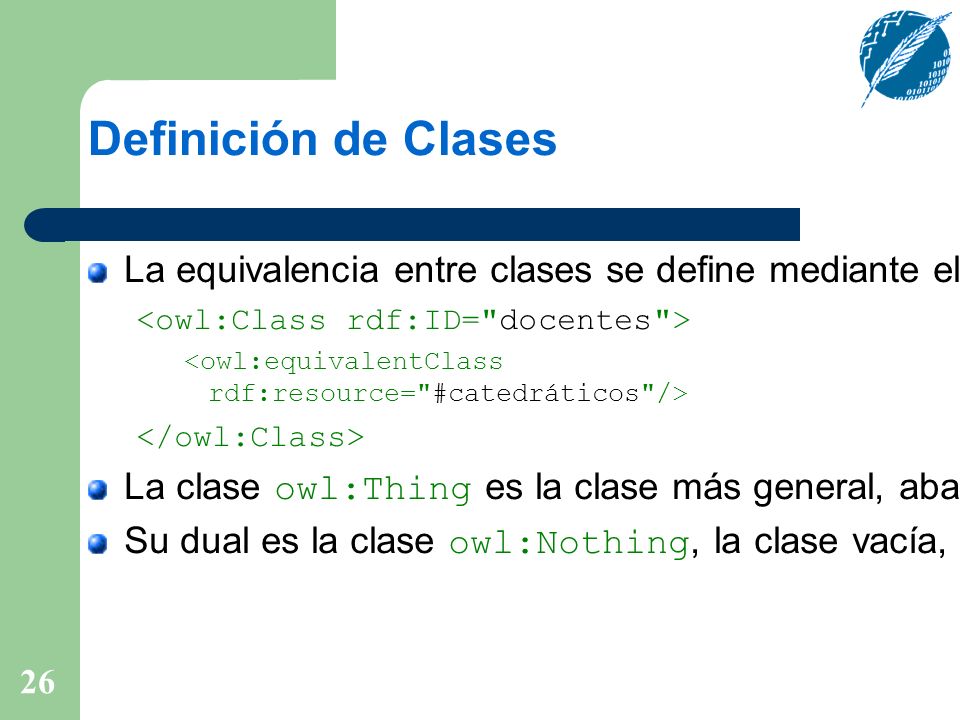 Definición de Clases

La equivalencia entre clases se define mediante el

<owl:Class rdf:ID="docentes">

<owl:equivalentClass rdf:resource="#catedráticos"/>

</owl:Class>

La clase owl:Thing es la clase más general, aba

Su dual es la clase owl:Nothing, la clase vacía,

26